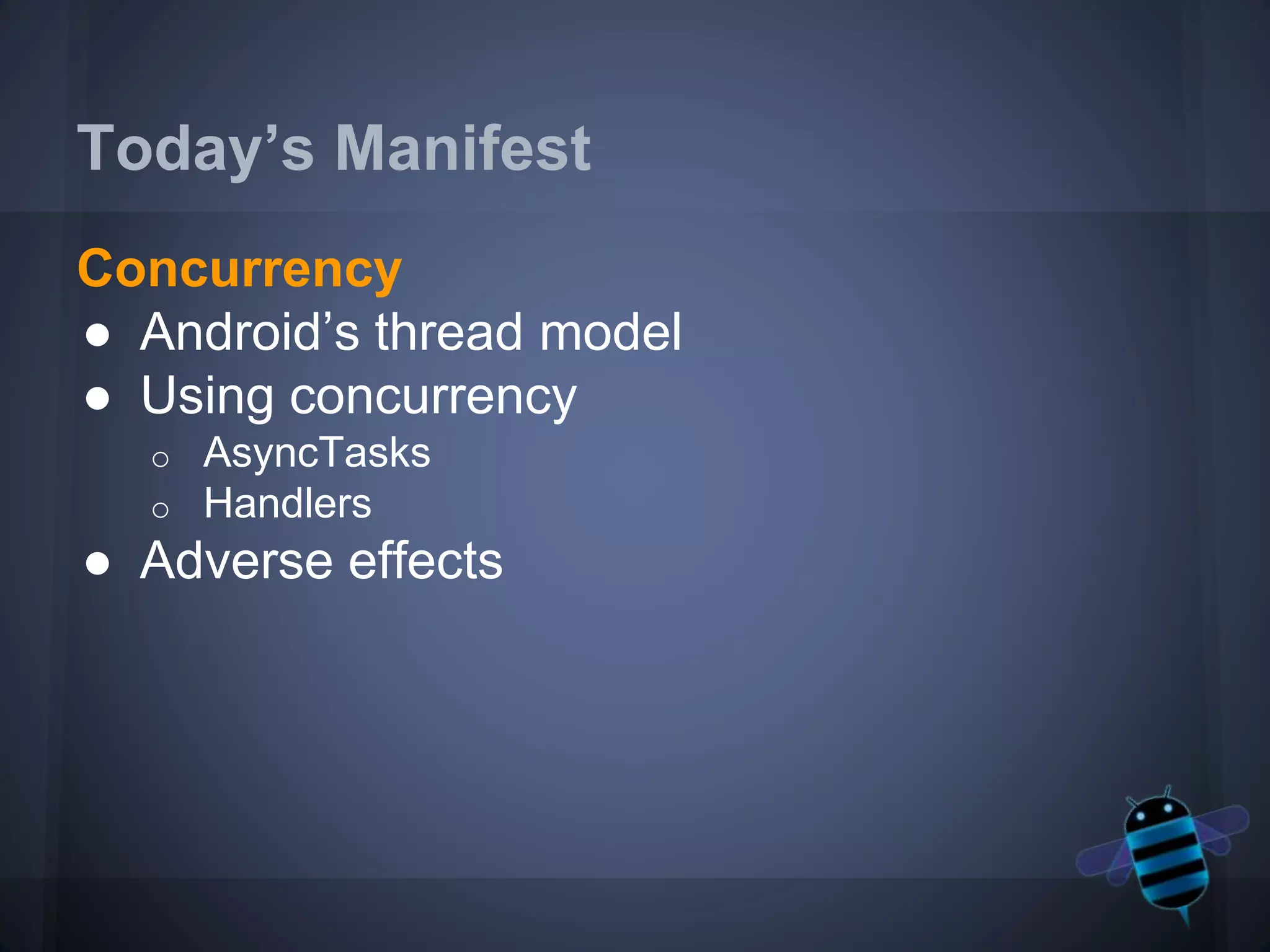 Today’s Manifest

Concurrency
● Android’s thread model
● Using concurrency
  ○ AsyncTasks
  ○ Handlers
● Adverse effects